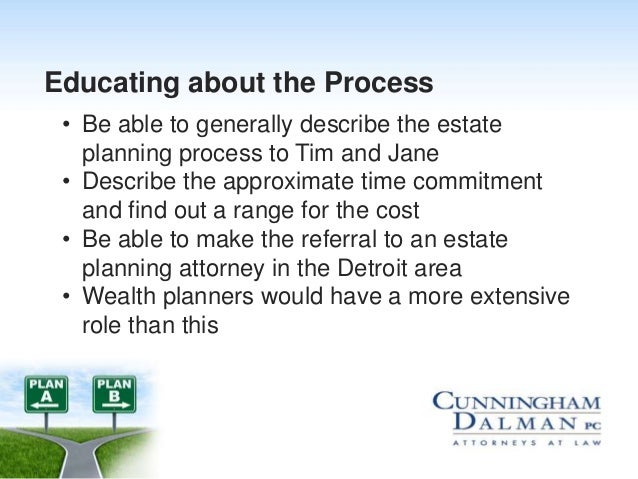 Educating about the Process

• Be able to generally describe the estate planning process to Tim and Jane
• Describe the approximate time commitment and find out a range for the cost
• Be able to make the referral to an estate planning attorney in the Detroit area
• Wealth planners would have a more extensive role than this

PLAN A
PLAN B

CUNNINGHAM
DALMAN PC
ATTORNEYS AT LAW